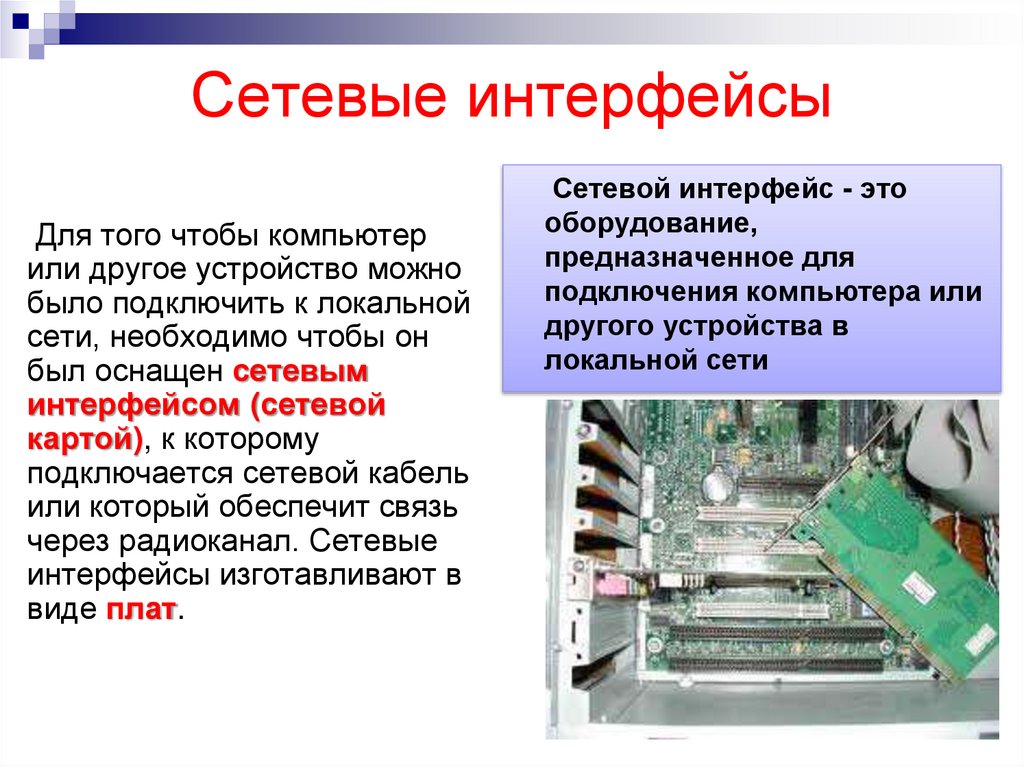 Сетевые интерфейсы

Для того чтобы компьютер или другое устройство можно было подключить к локальной сети, необходимо чтобы он был оснащен сетевым интерфейсом (сетевой картой), к которому подключается сетевой кабель или который обеспечит связь через радиоканал. Сетевые интерфейсы изготавливают в виде плат.

Сетевой интерфейс - это оборудование, предназначенное для подключения компьютера или другого устройства в локальной сети